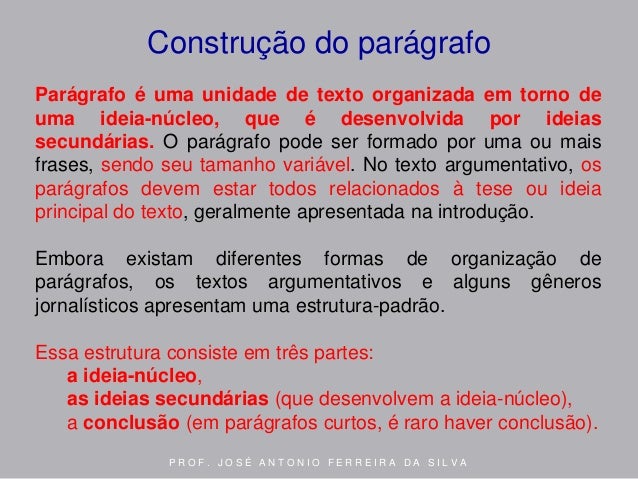 Construção do parágrafo

Parágrafo é uma unidade de texto organizada em torno de uma ideia-núcleo, que é desenvolvida por ideias secundárias. O parágrafo pode ser formado por uma ou mais frases, sendo seu tamanho variável. No texto argumentativo, os parágrafos devem estar todos relacionados à tese ou ideia principal do texto, geralmente apresentada na introdução.

Embora existam diferentes formas de organização de parágrafos, os textos argumentativos e alguns gêneros jornalísticos apresentam uma estrutura-padrão.

Essa estrutura consiste em três partes:
a ideia-núcleo,
as ideias secundárias (que desenvolvem a ideia-núcleo),
a conclusão (em parágrafos curtos, é raro haver conclusão).

PROF. JOSÉ ANTONIO FERREIRA DA SILVA